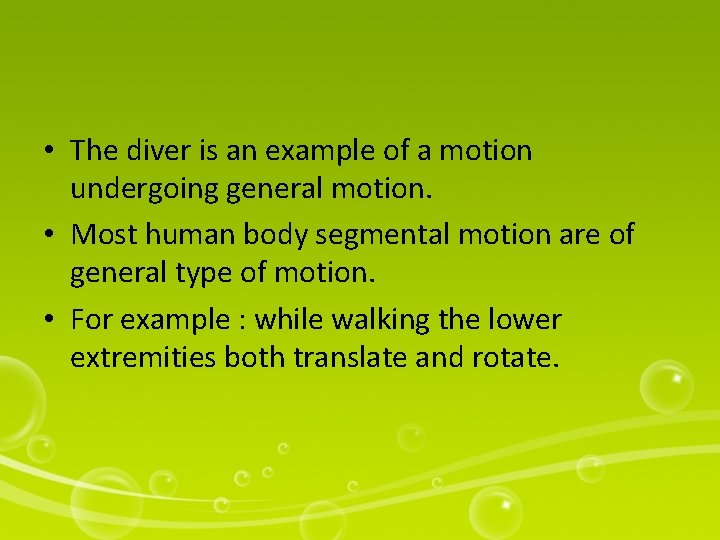 • The diver is an example of a motion undergoing general motion.

• Most human body segmental motion are of general type of motion.

• For example : while walking the lower extremities both translate and rotate.